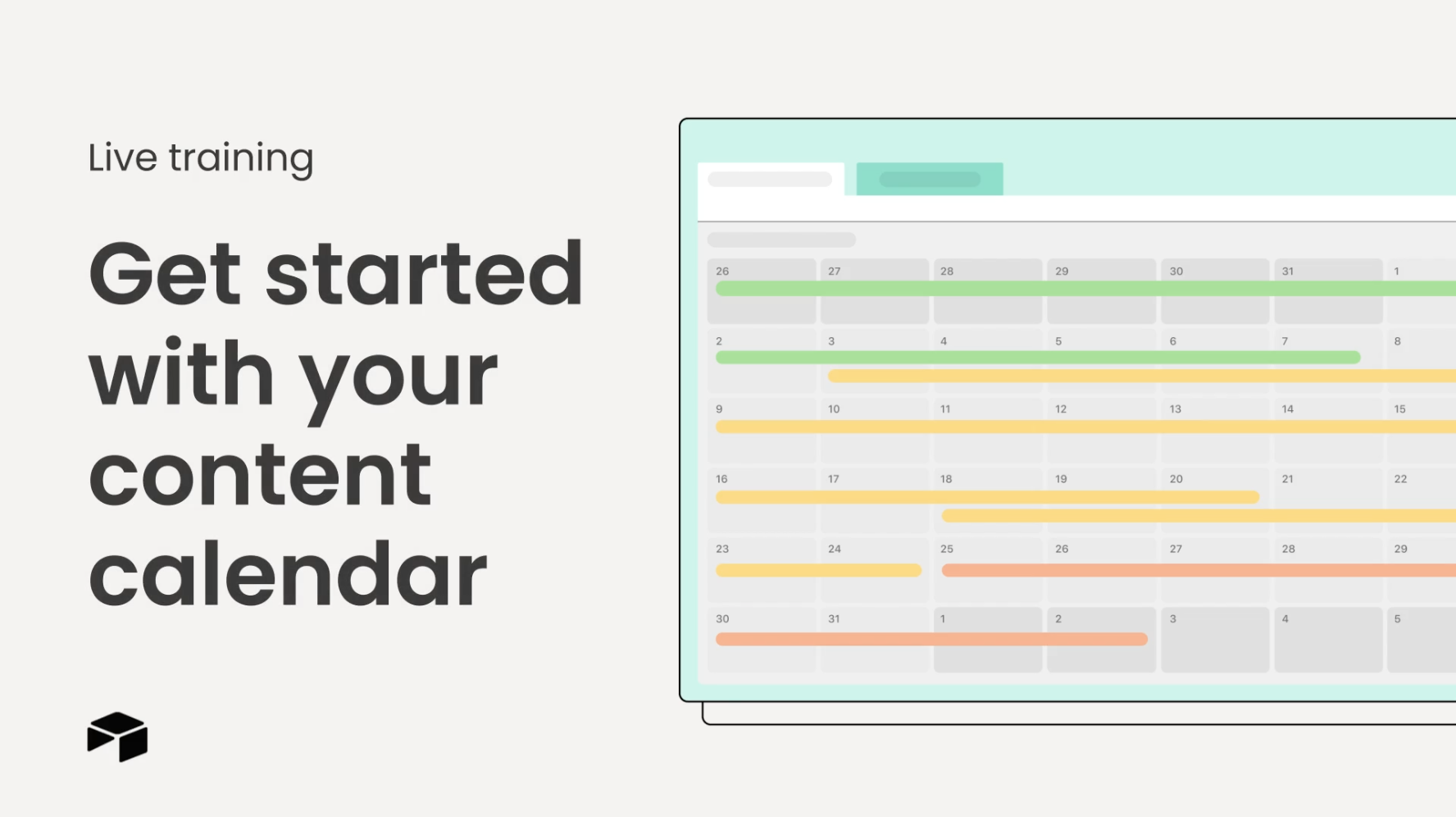 Live training

Get started with your content calendar

| 26 | 27 | 28 | 29 | 30 | 31 | 1 |
|---|---|---|---|---|---|---|
| 2 | 3 | 4 | 5 | 6 | 7 | 8 |
| 9 | 10 | 11 | 12 | 13 | 14 | 15 |
| 16 | 17 | 18 | 19 | 20 | 21 | 22 |
| 23 | 24 | 25 | 26 | 27 | 28 | 29 |
| 30 | 31 | 1 | 2 | 3 | 4 | 5 |